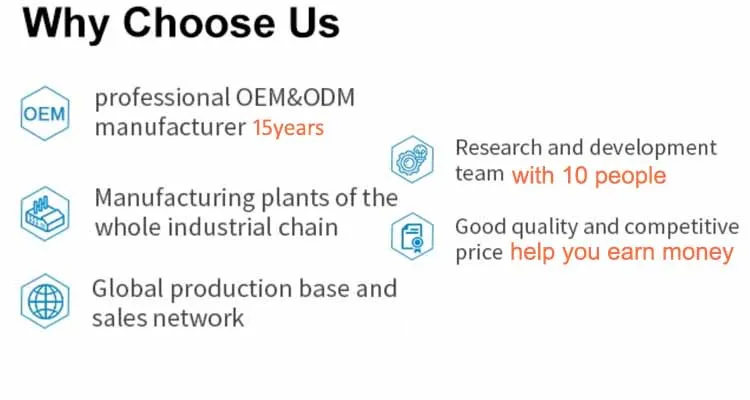 Why Choose Us

OEM

professional OEM&ODM manufacturer 15years

Manufacturing plants of the whole industrial chain

Global production base and sales network

Research and development team with 10 people

Good quality and competitive price help you earn money